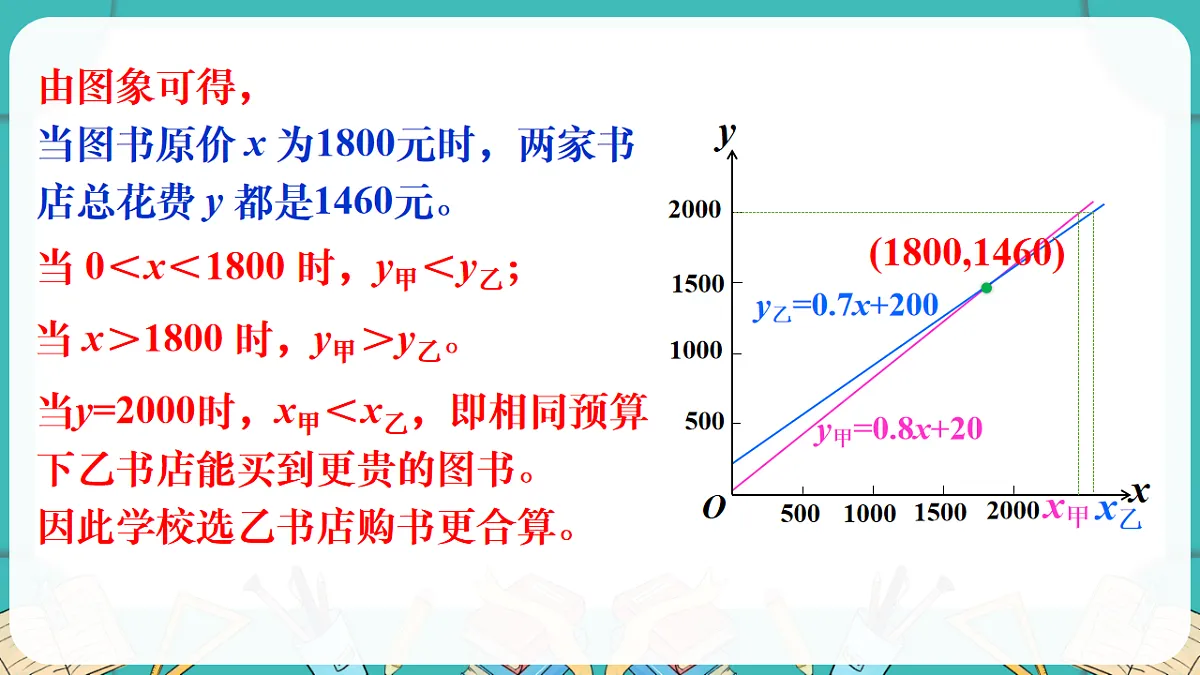 由图象可得，

当图书原价 $x$ 为1800元时，两家书店总花费 $y$ 都是1460元。

当 $0<x<1800$ 时，$y_{甲}<y_{乙}$；

当 $x>1800$ 时，$y_{甲}>y_{乙}$。

当$y=2000$时，$x_{甲}<x_{乙}$，即相同预算下乙书店能买到更贵的图书。

因此学校选乙书店购书更合算。

$y$

2000

1500

1000

500

$O$

500 1000 1500 2000 $x_{甲}$ $x_{乙}$ $x$

(1800,1460)

$y_{乙}=0.7x+200$

$y_{甲}=0.8x+20$